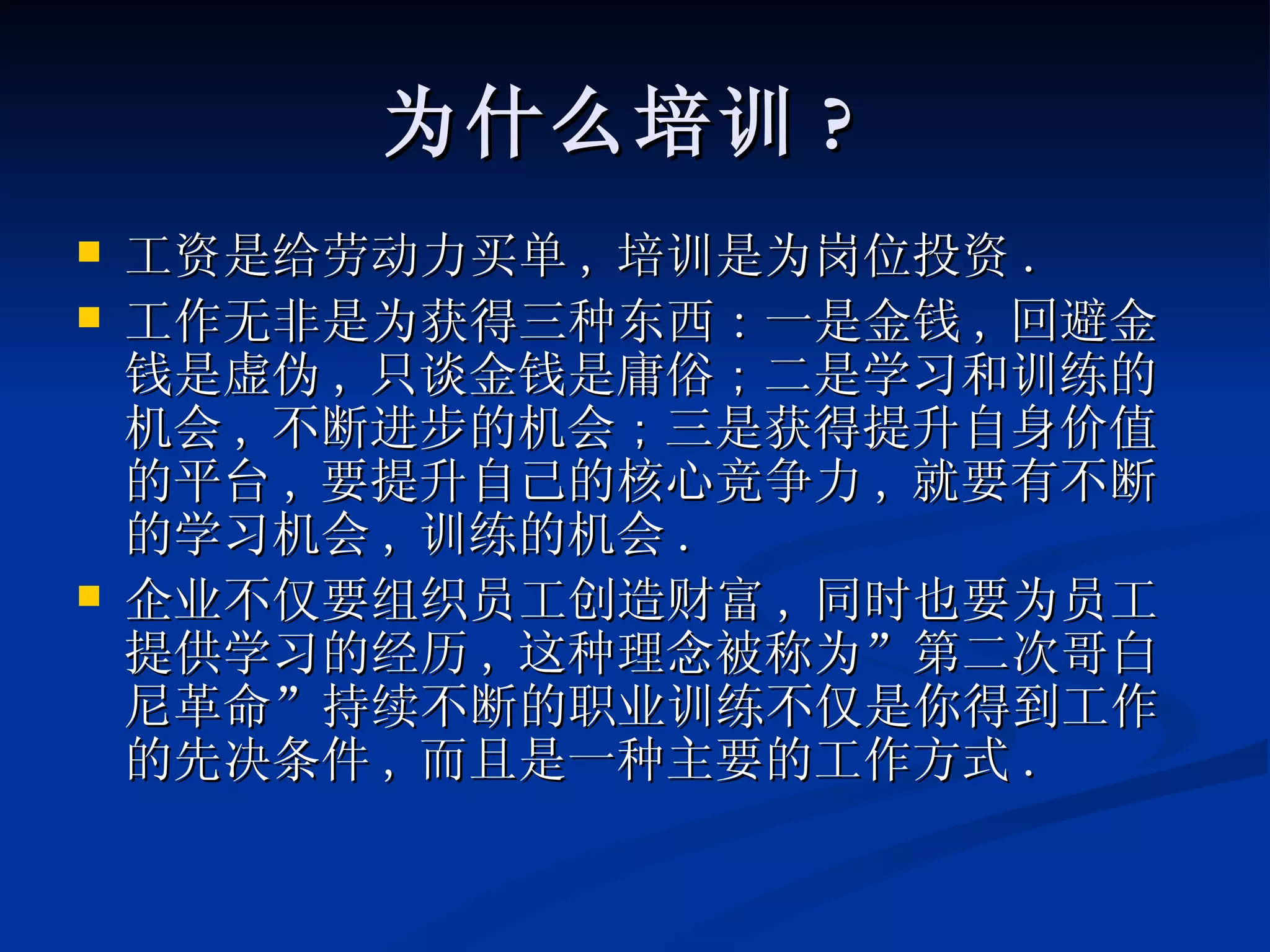 为什么培训？

工资是给劳动力买单，培训是为岗位投资.

工作无非是为获得三种东西：一是金钱，回避金钱是虚伪，只谈金钱是庸俗；二是学习和训练的机会，不断进步的机会；三是获得提升自身价值的平台，要提升自己的核心竞争力，就要有不断的学习机会，训练的机会.

企业不仅要组织员工创造财富，同时也要为员工提供学习的经历，这种理念被称为”第二次哥白尼革命”持续不断的职业训练不仅是你得到工作的先决条件，而且是一种主要的工作方式.